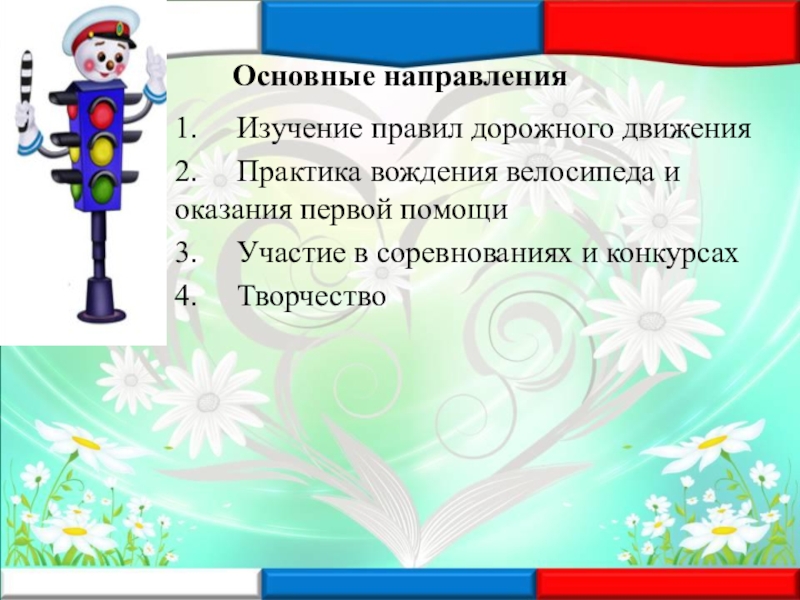 Основные направления

1. Изучение правил дорожного движения

2. Практика вождения велосипеда и оказания первой помощи

3. Участие в соревнованиях и конкурсах

4. Творчество